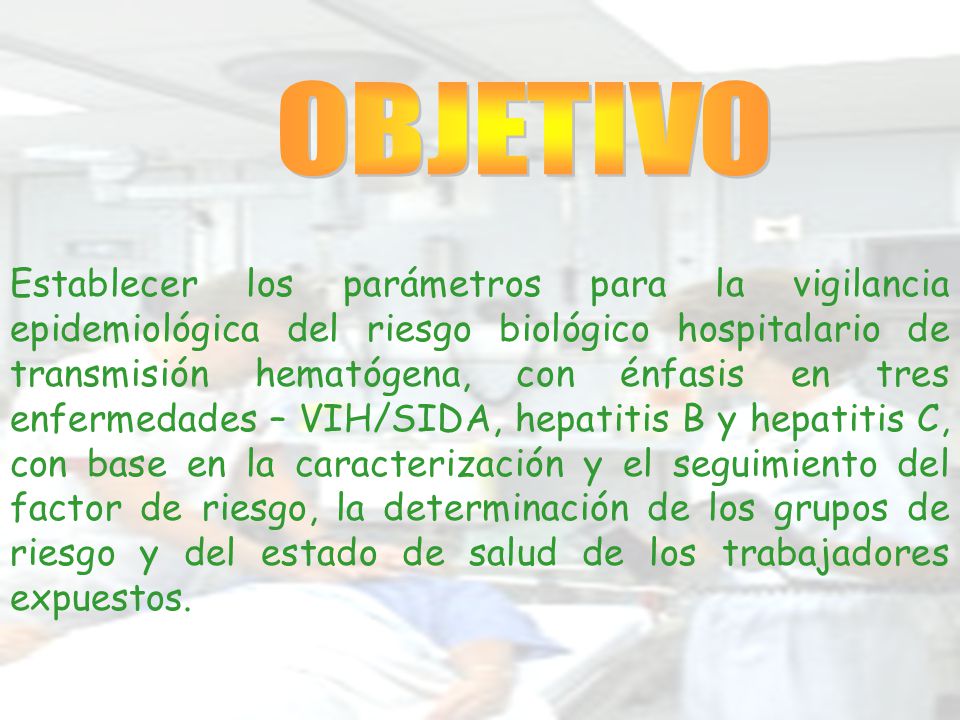 OBJETIVO

Establecer los parámetros para la vigilancia epidemiológica del riesgo biológico hospitalario de transmisión hematógena, con énfasis en tres enfermedades – VIH/SIDA, hepatitis B y hepatitis C, con base en la caracterización y el seguimiento del factor de riesgo, la determinación de los grupos de riesgo y del estado de salud de los trabajadores expuestos.